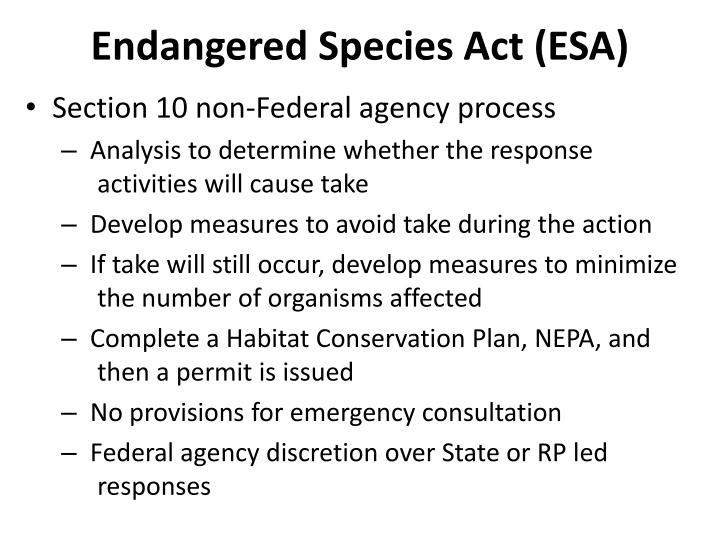 Endangered Species Act (ESA)

• Section 10 non-Federal agency process
  – Analysis to determine whether the response activities will cause take
  – Develop measures to avoid take during the action
  – If take will still occur, develop measures to minimize the number of organisms affected
  – Complete a Habitat Conservation Plan, NEPA, and then a permit is issued
  – No provisions for emergency consultation
  – Federal agency discretion over State or RP led responses